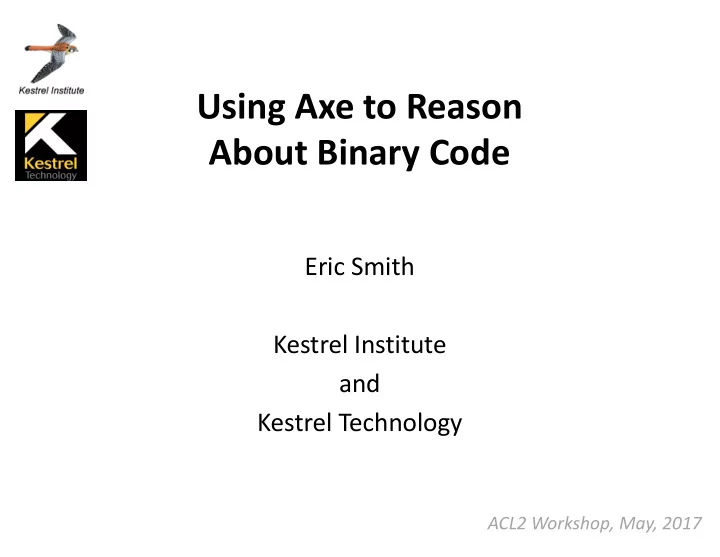 Kestrel Institute

Kestrel
Technology

Using Axe to Reason About Binary Code

Eric Smith

Kestrel Institute
and
Kestrel Technology

ACL2 Workshop, May, 2017